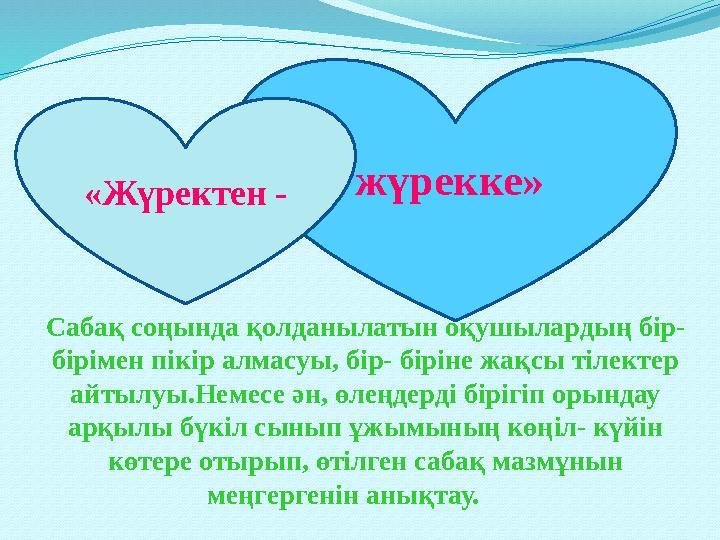 «Жүректен - жүрекке»

Сабақ соңында қолданылатын оқушылардың бір-бірімен пікір алмасуы, бір- біріне жақсы тілектер айтылуы.Немесе ән, өлеңдерді бірігіп орындау арқылы бүкіл сынып ұжымының көңіл- күйін көтере отырып, өтілген сабақ мазмұнын меңгергенін анықтау.